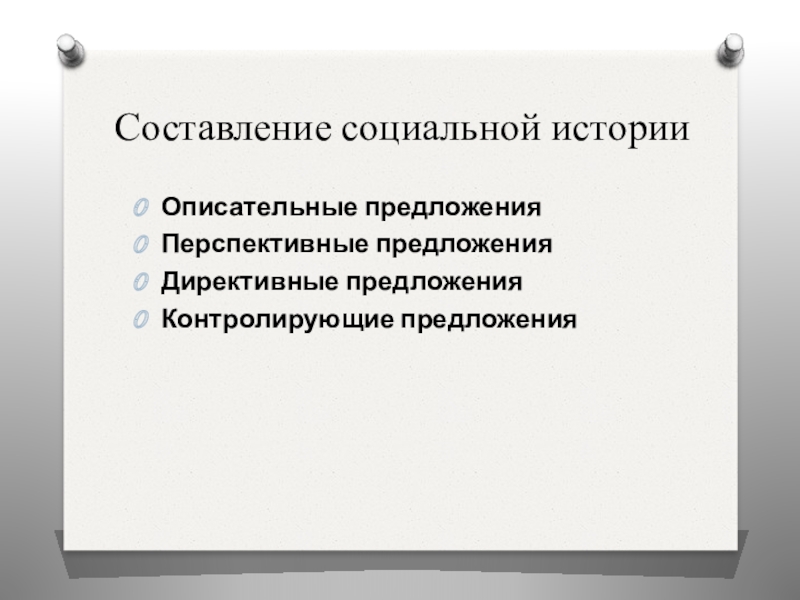 Составление социальной истории

Описательные предложения
Перспективные предложения
Директивные предложения
Контролирующие предложения